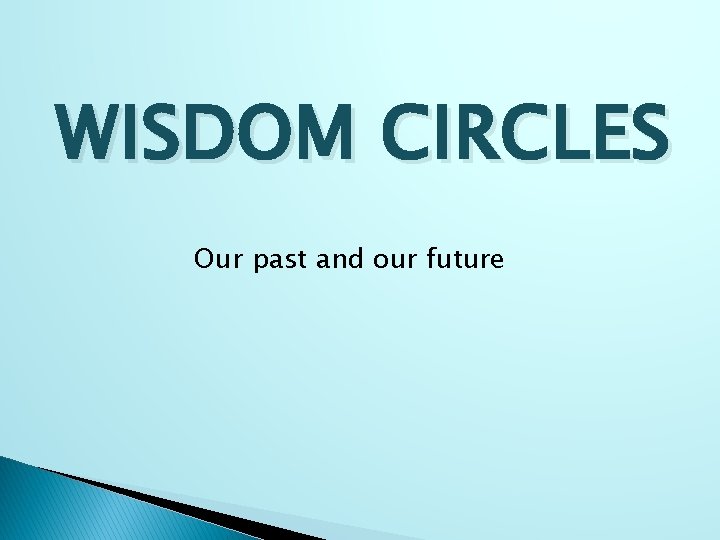 WISDOM CIRCLES

Our past and our future